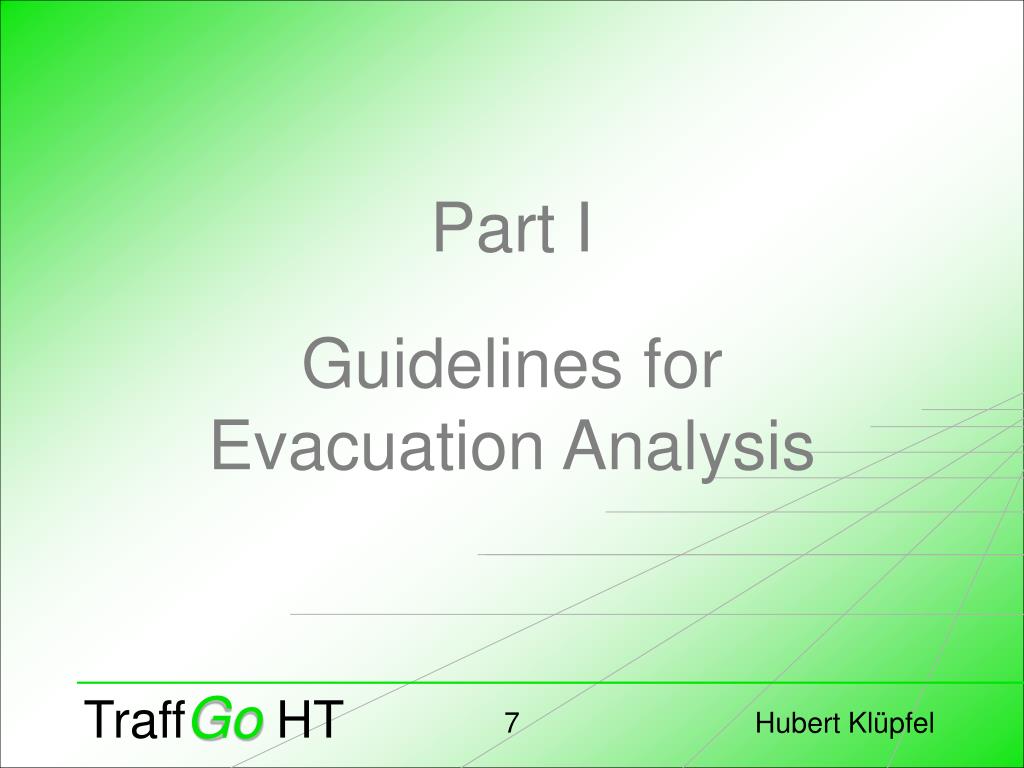 Part I

Guidelines for Evacuation Analysis

TraffGo HT

7

Hubert Klüpfel